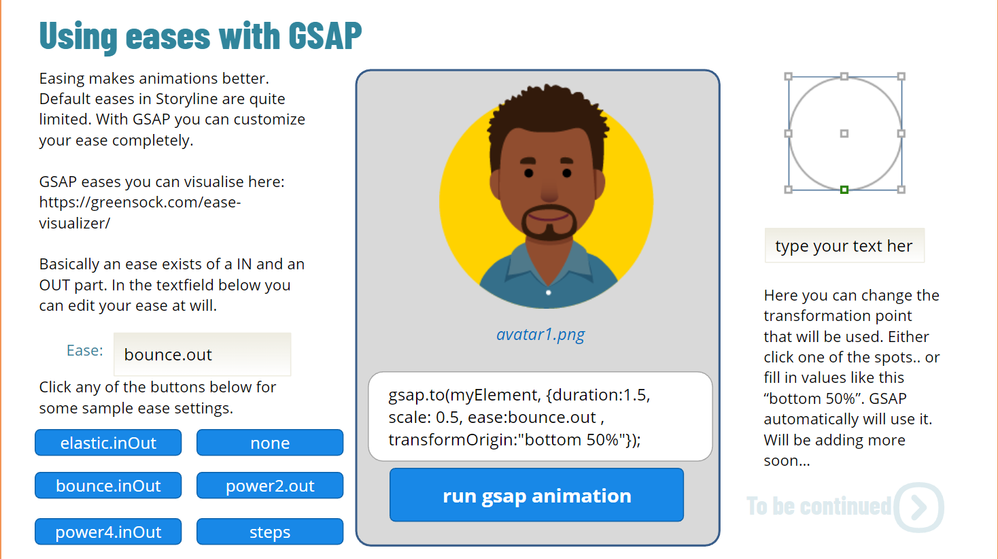 Using eases with GSAP

Easing makes animations better. Default eases in Storyline are quite limited. With GSAP you can customize your ease completely.

GSAP eases you can visualise here: https://greensock.com/ease-visualizer/

Basically an ease exists of a IN and an OUT part. In the textfield below you can edit your ease at will.

Ease: bounce.out

Click any of the buttons below for some sample ease settings.

elastic.inOut
none
bounce.inOut
power2.out
power4.inOut
steps

avatar1.png

gsap.to(myElement, {duration:1.5, scale: 0.5, ease:bounce.out , transformOrigin:"bottom 50%"});

run gsap animation

type your text her

Here you can change the transformation point that will be used. Either click one of the spots.. or fill in values like this “bottom 50%”. GSAP automatically will use it. Will be adding more soon...

To be continued